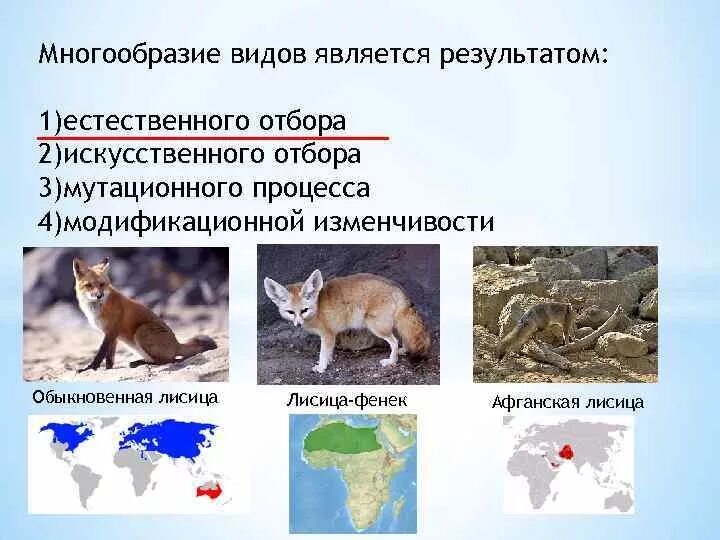 Многообразие видов является результатом:

1)естественного отбора
2)искусственного отбора
3)мутационного процесса
4)модификационной изменчивости

Обыкновенная лисица

Лисица-фенек

Афганская лисица